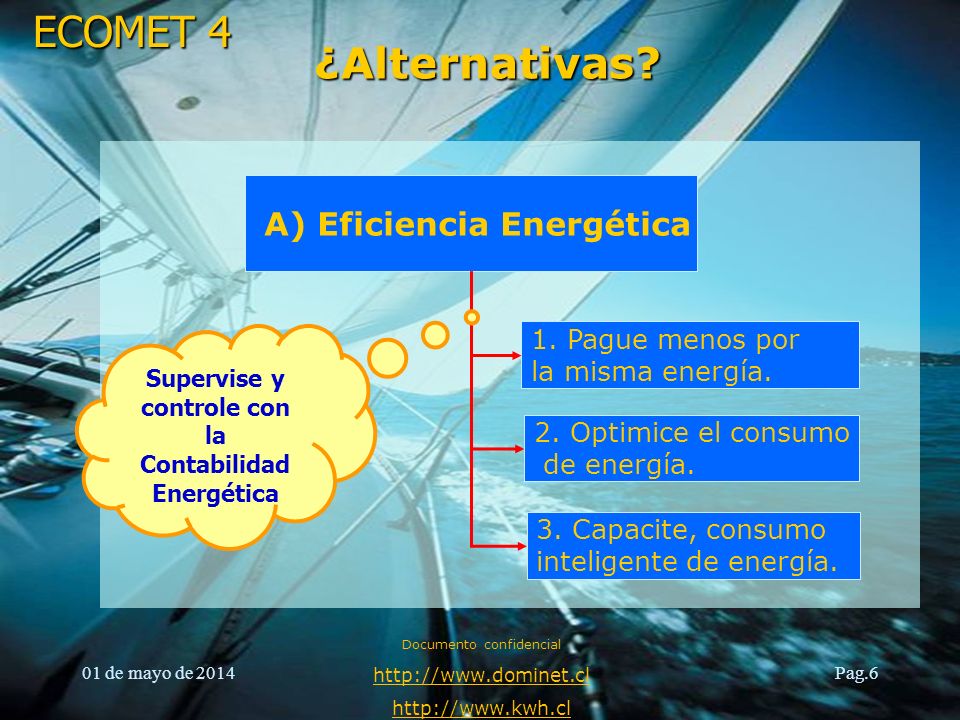 ECOMET 4

¿Alternativas?

A) Eficiencia Energética

Supervise y controle con la Contabilidad Energética

1. Pague menos por la misma energía.

2. Optimice el consumo de energía.

3. Capacite, consumo inteligente de energía.

Documento confidencial

01 de mayo de 2014

http://www.dominet.cl

http://www.kwh.cl

Pag.6